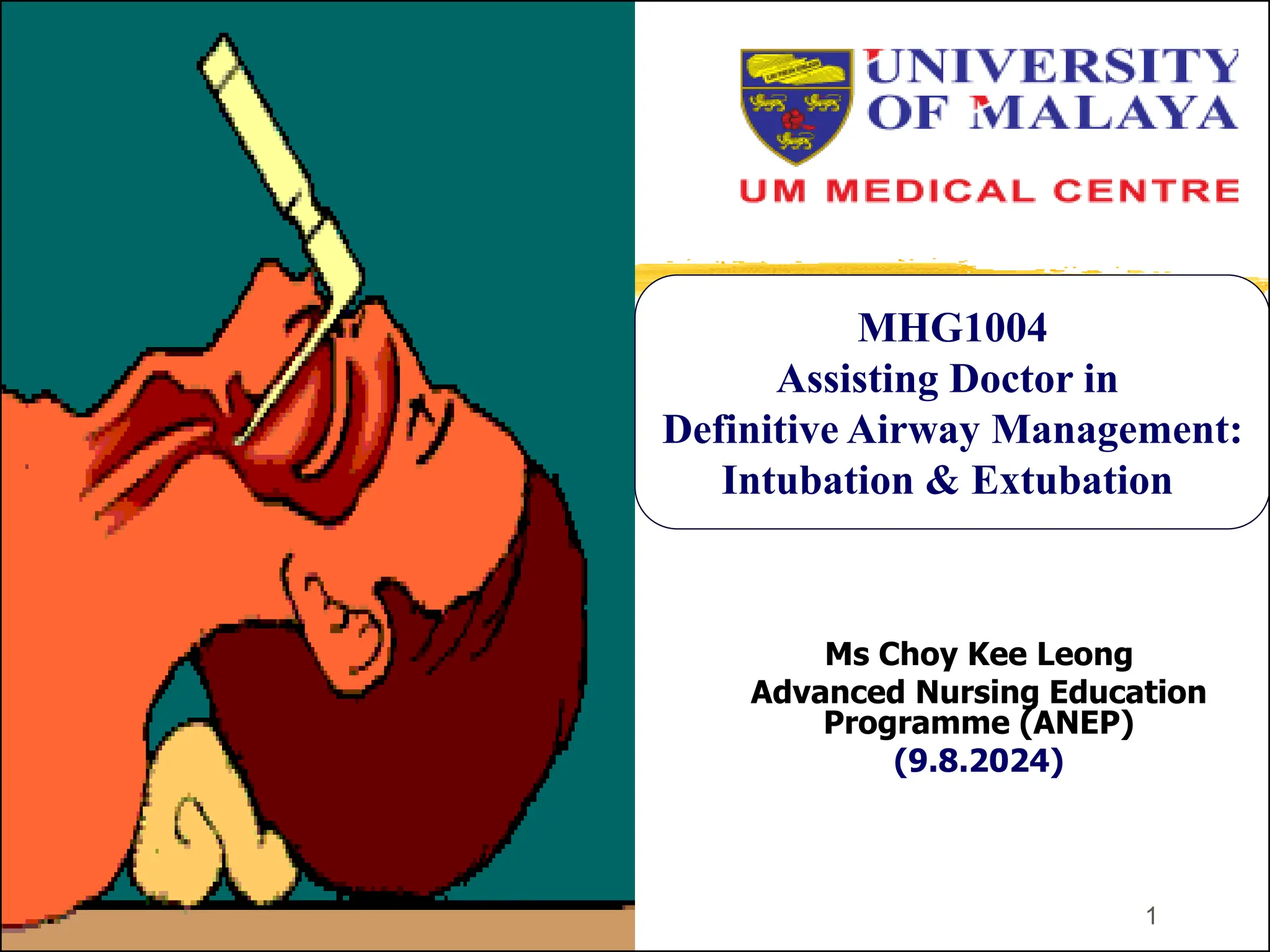 UNIVERSITY OF MALAYA

UM MEDICAL CENTRE

MHG1004
Assisting Doctor in
Definitive Airway Management:
Intubation & Extubation

Ms Choy Kee Leong
Advanced Nursing Education Programme (ANEP)
(9.8.2024)

1